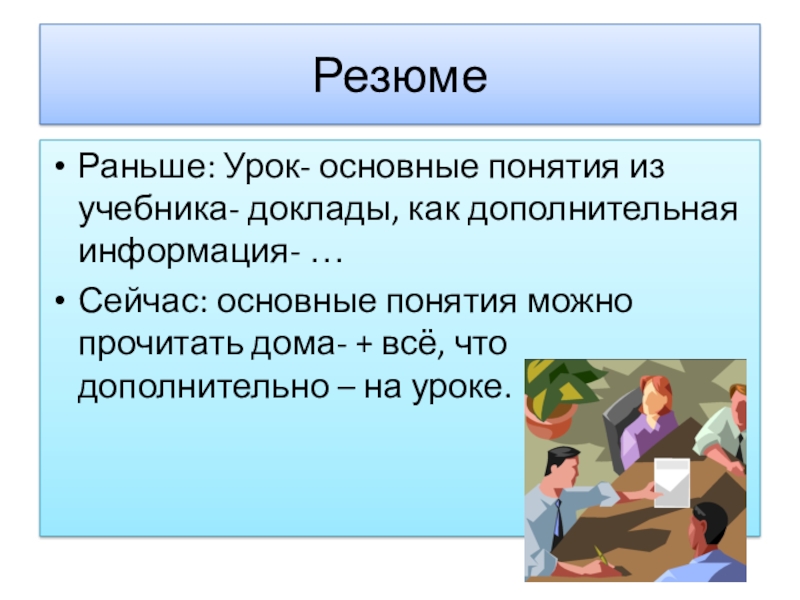 Резюме

• Раньше: Урок- основные понятия из учебника- доклады, как дополнительная информация- …

• Сейчас: основные понятия можно прочитать дома- + всё, что дополнительно – на уроке.